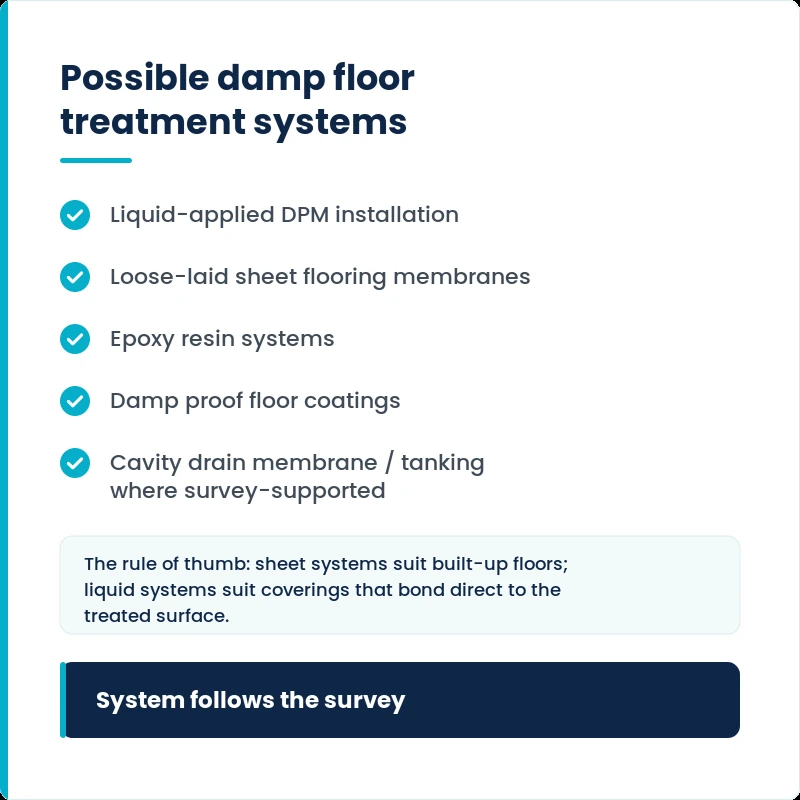 Possible damp floor treatment systems

Liquid-applied DPM installation

Loose-laid sheet flooring membranes

Epoxy resin systems

Damp proof floor coatings

Cavity drain membrane / tanking where survey-supported

The rule of thumb: sheet systems suit built-up floors; liquid systems suit coverings that bond direct to the treated surface.

System follows the survey